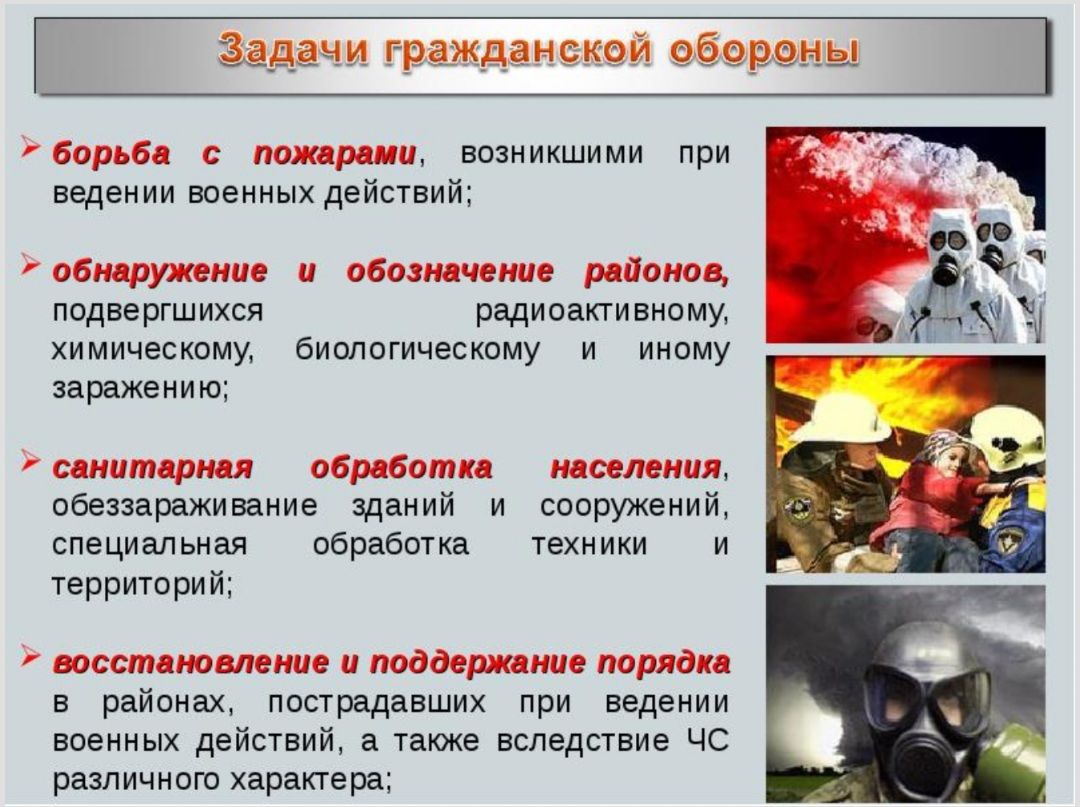 Задачи гражданской обороны

➢ борьба с пожарами, возникшими при ведении военных действий;

➢ обнаружение и обозначение районов, подвергшихся радиоактивному, химическому, биологическому и иному заражению;

➢ санитарная обработка населения, обеззараживание зданий и сооружений, специальная обработка техники и территорий;

➢ восстановление и поддержание порядка в районах, пострадавших при ведении военных действий, а также вследствие ЧС различного характера;